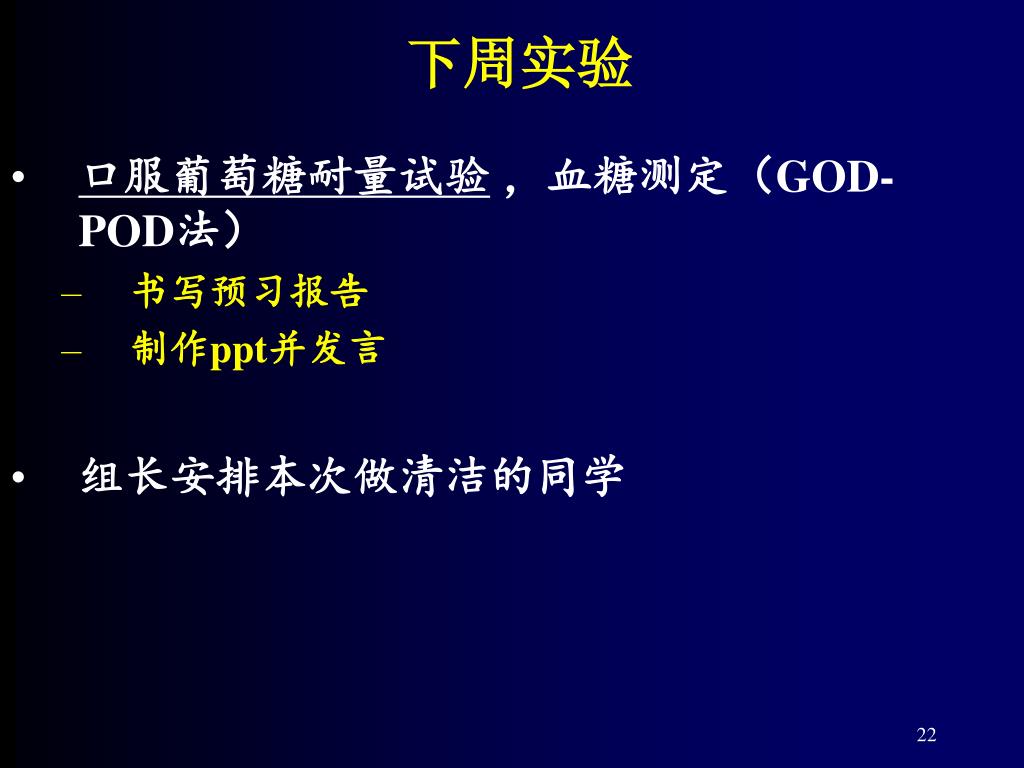 下周实验

• 口服葡萄糖耐量试验，血糖测定（GOD-POD法）
– 书写预习报告
– 制作ppt并发言

• 组长安排本次做清洁的同学

22